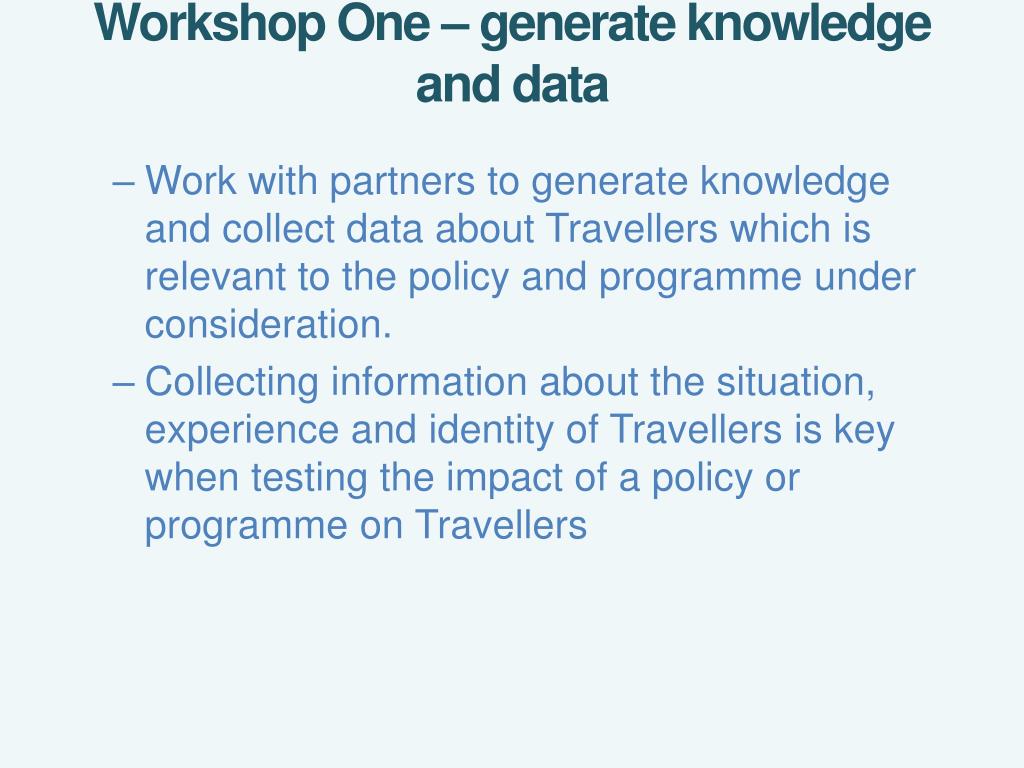 Workshop One – generate knowledge and data

– Work with partners to generate knowledge and collect data about Travellers which is relevant to the policy and programme under consideration.

– Collecting information about the situation, experience and identity of Travellers is key when testing the impact of a policy or programme on Travellers